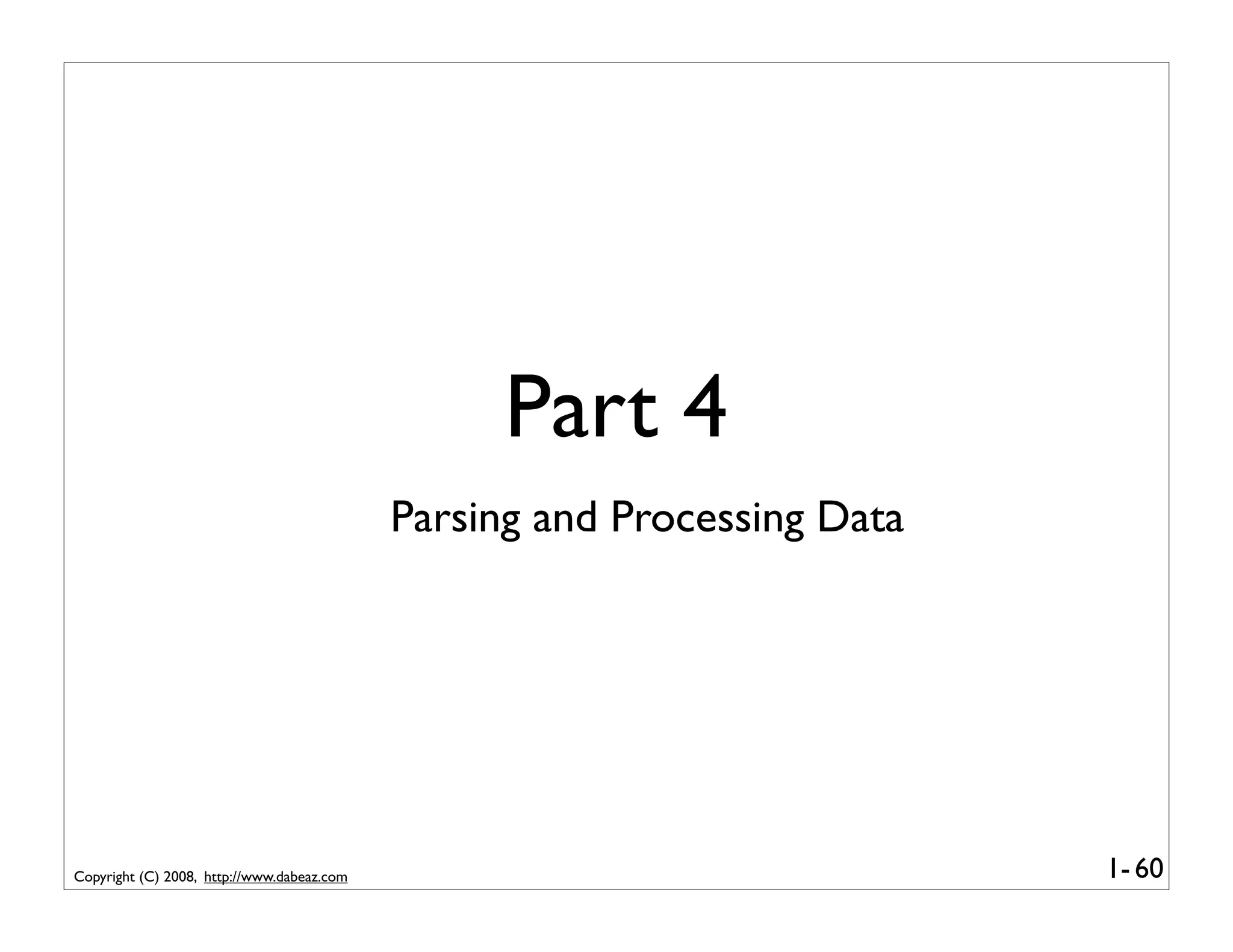 Part 4

Parsing and Processing Data

Copyright (C) 2008, http://www.dabeaz.com

1- 60